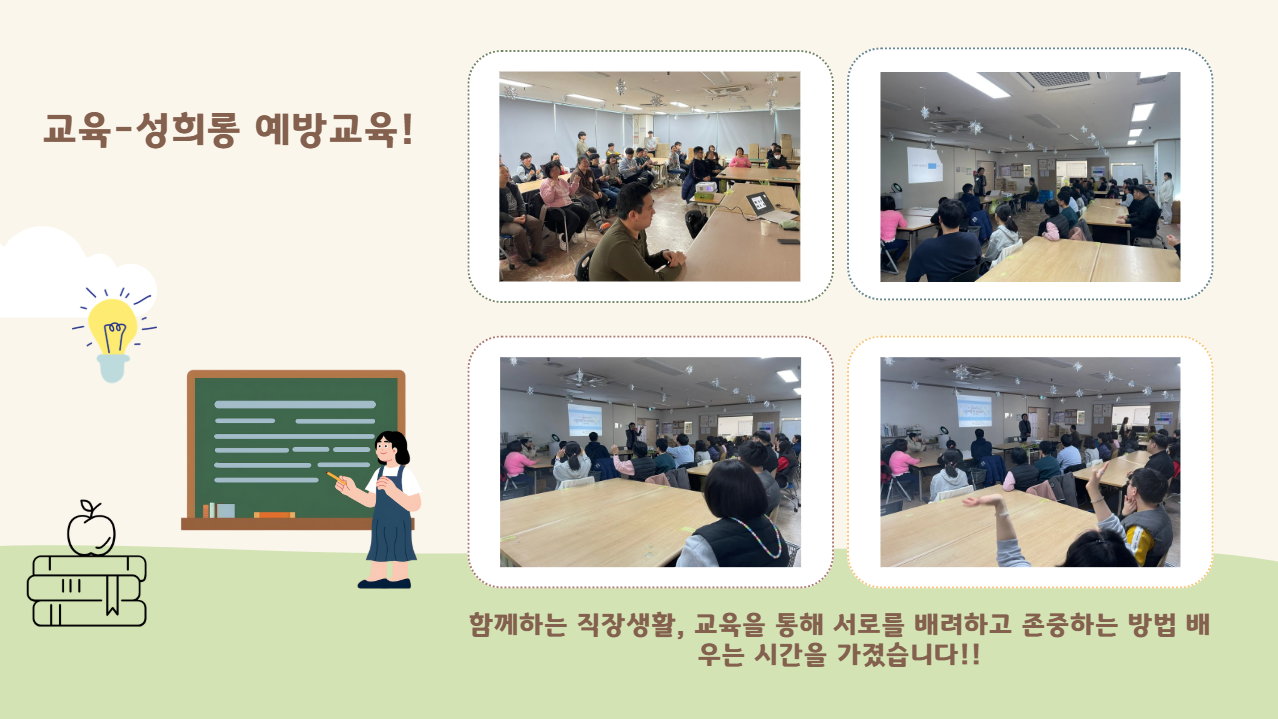 교육-성희롱 예방교육!

함께하는 직장생활, 교육을 통해 서로를 배려하고 존중하는 방법 배우는 시간을 가졌습니다!!